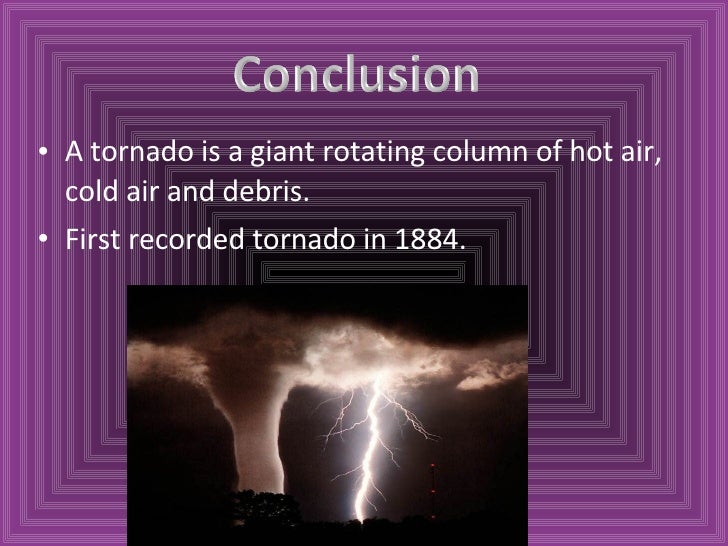 Conclusion

• A tornado is a giant rotating column of hot air, cold air and debris.
• First recorded tornado in 1884.